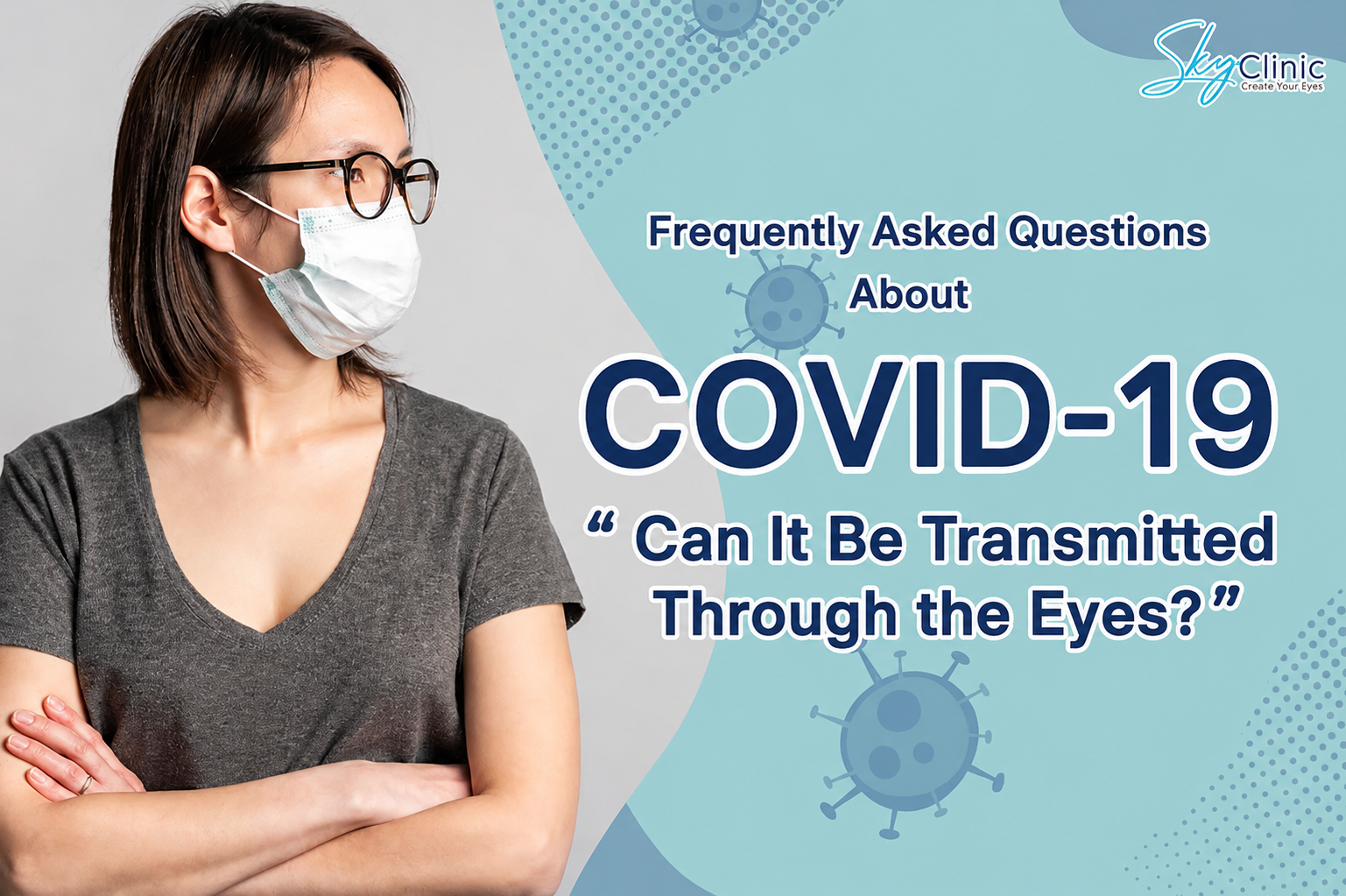 Sky Clinic
Create Your Eyes

Frequently Asked Questions
About

COVID-19

“ Can It Be Transmitted Through the Eyes? ”